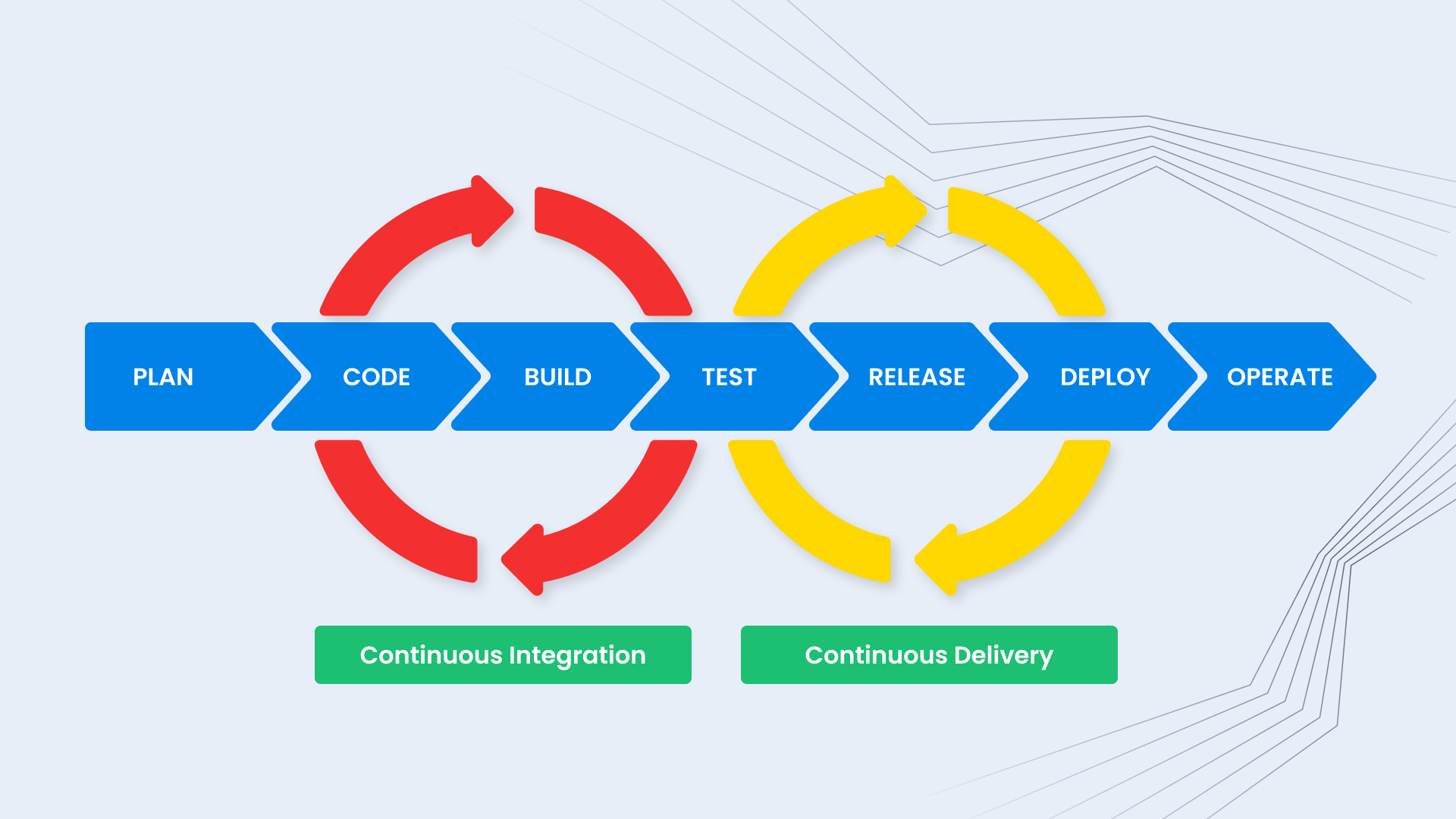 PLAN
CODE
BUILD
TEST
RELEASE
DEPLOY
OPERATE

Continuous Integration
Continuous Delivery